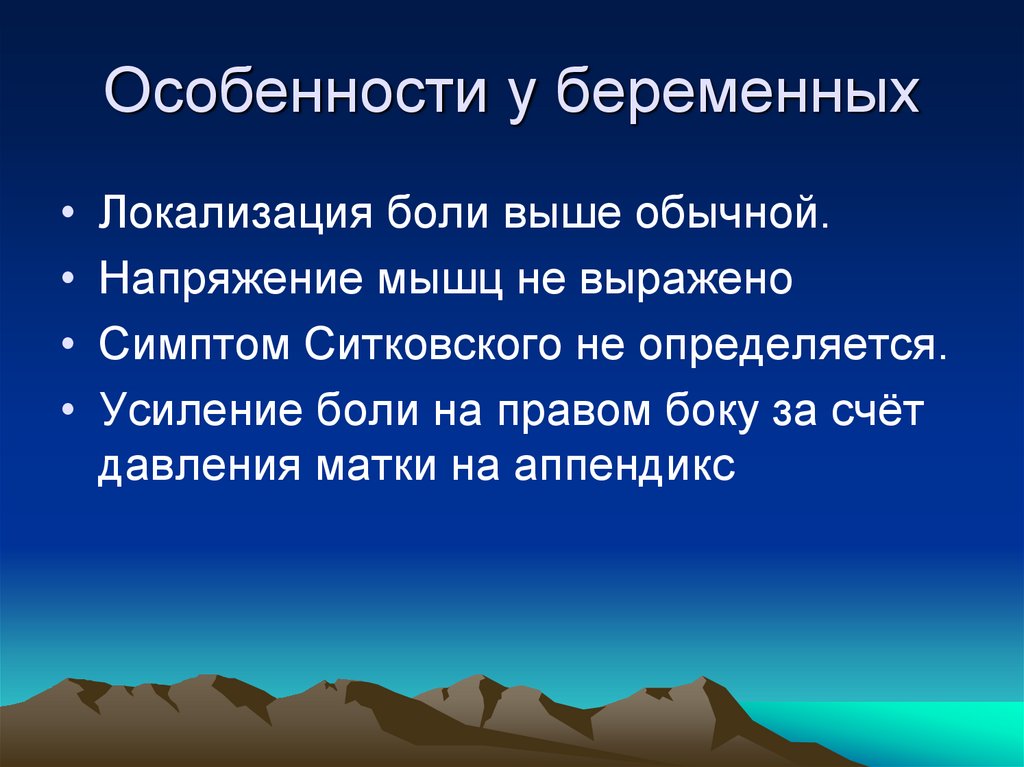 Особенности у беременных

• Локализация боли выше обычной.
• Напряжение мышц не выражено
• Симптом Ситковского не определяется.
• Усиление боли на правом боку за счёт давления матки на аппендикс